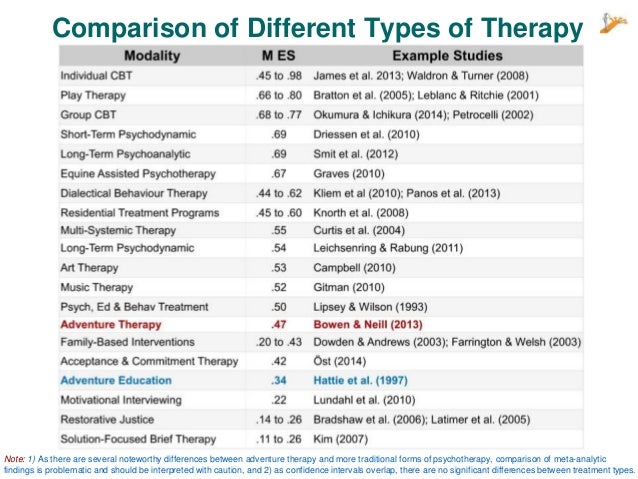 Comparison of Different Types of Therapy

| Modality | M ES | Example Studies |
|---|---|---|
| Individual CBT | .45 to .98 | James et al. 2013; Waldron & Turner (2008) |
| Play Therapy | .66 to .80 | Bratton et al. (2005); Leblanc & Ritchie (2001) |
| Group CBT | .68 to .77 | Okumura & Ichikura (2014); Petrocelli (2002) |
| Short-Term Psychodynamic | .69 | Driessen et al. (2010) |
| Long-Term Psychoanalytic | .69 | Smit et al. (2012) |
| Equine Assisted Psychotherapy | .67 | Graves (2010) |
| Dialectical Behaviour Therapy | .44 to .62 | Kliem et al (2010); Panos et al. (2013) |
| Residential Treatment Programs | .45 to .60 | Knorth et al. (2008) |
| Multi-Systemic Therapy | .55 | Curtis et al. (2004) |
| Long-Term Psychodynamic | .54 | Leichsenring & Rabung (2011) |
| Art Therapy | .53 | Campbell (2010) |
| Music Therapy | .52 | Gitman (2010) |
| Psych, Ed & Behav Treatment | .50 | Lipsey & Wilson (1993) |
| Adventure Therapy | .47 | Bowen & Neill (2013) |
| Family-Based Interventions | .20 to .43 | Dowden & Andrews (2003); Farrington & Welsh (2003) |
| Acceptance & Commitment Therapy | .42 | Öst (2014) |
| Adventure Education | .34 | Hattie et al. (1997) |
| Motivational Interviewing | .22 | Lundahl et al. (2010) |
| Restorative Justice | .14 to .26 | Bradshaw et al. (2006); Latimer et al. (2005) |
| Solution-Focused Brief Therapy | .11 to .26 | Kim (2007) |

Note: 1) As there are several noteworthy differences between adventure therapy and more traditional forms of psychotherapy, comparison of meta-analytic findings is problematic and should be interpreted with caution, and 2) as confidence intervals overlap, there are no significant differences between treatment types.